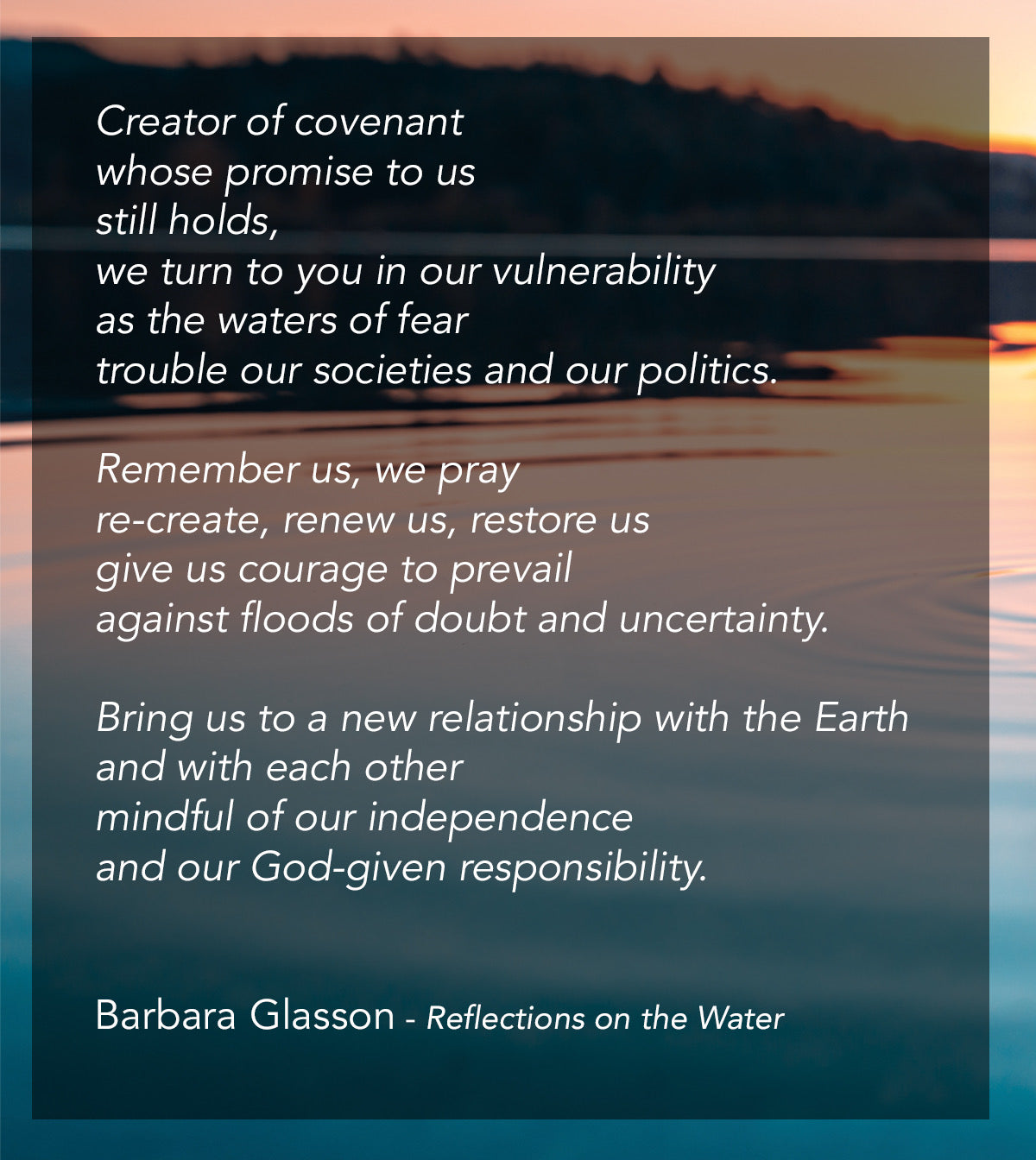 Creator of covenant
whose promise to us
still holds,
we turn to you in our vulnerability
as the waters of fear
trouble our societies and our politics.

Remember us, we pray
re-create, renew us, restore us
give us courage to prevail
against floods of doubt and uncertainty.

Bring us to a new relationship with the Earth
and with each other
mindful of our independence
and our God-given responsibility.

Barbara Glasson - Reflections on the Water